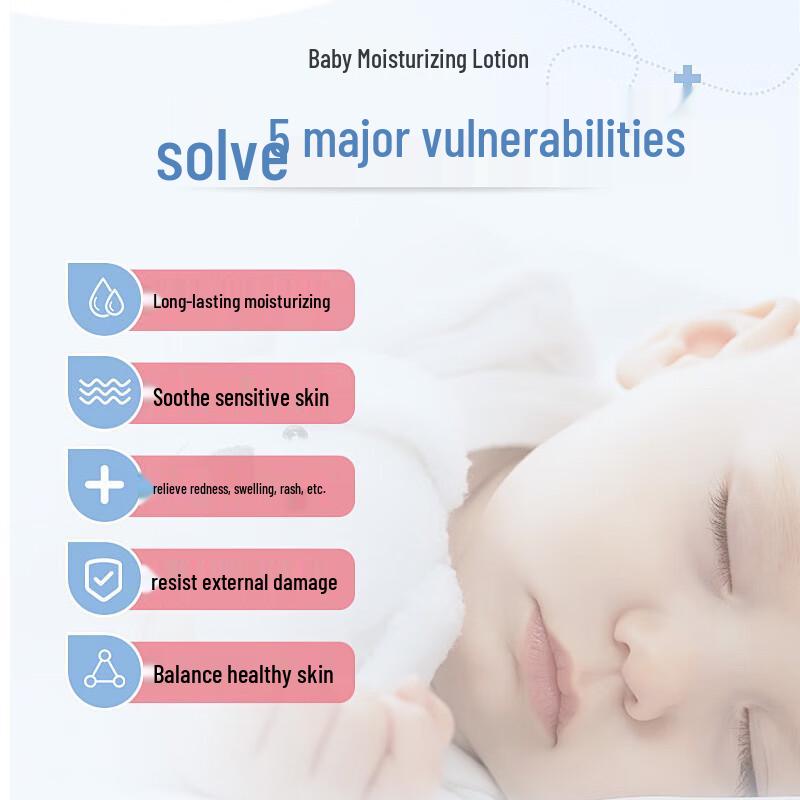 Baby Moisturizing Lotion

solve 5 major vulnerabilities

Long-lasting moisturizing

Soothe sensitive skin

relieve redness, swelling, rash, etc.

resist external damage

Balance healthy skin